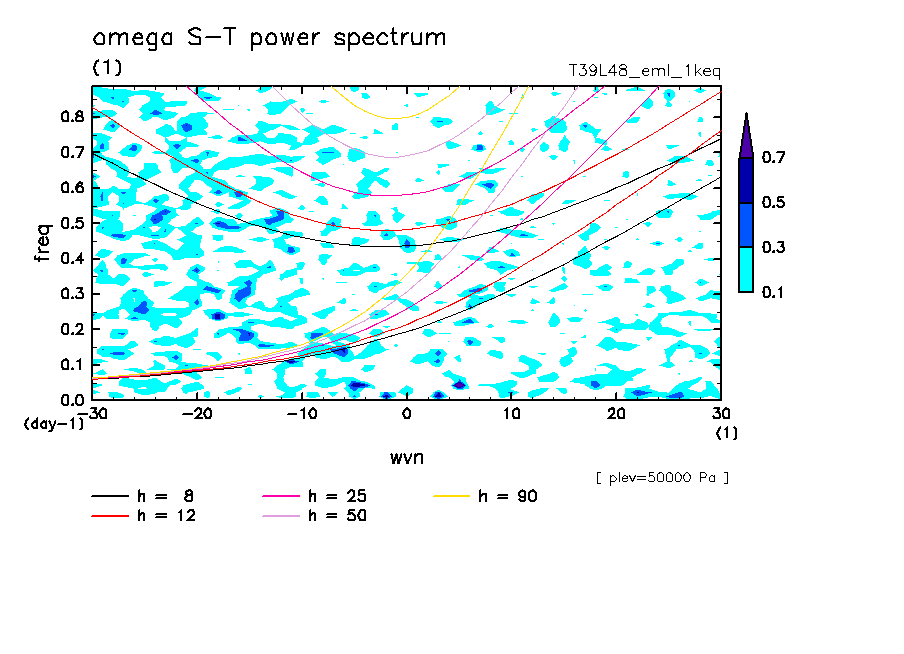 omega S-T power spectrum
(1)
T39L48_eml_1keq

freq
0.8
0.7
0.6
0.5
0.4
0.3
0.2
0.1
0.0
(day-1)

-30 -20 -10 0 10 20 30
(1)
wvn

0.7
0.5
0.3
0.1

[ plev=50000 Pa ]

h = 8
h = 12
h = 25
h = 50
h = 90